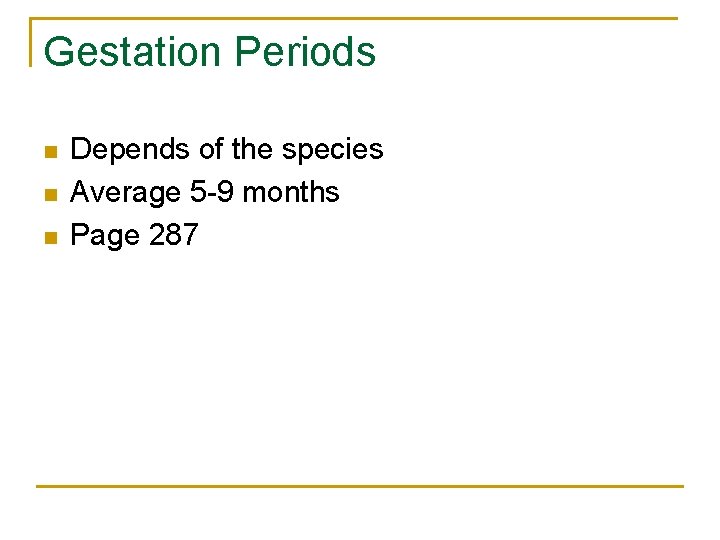 Gestation Periods

- Depends of the species
- Average 5-9 months
- Page 287